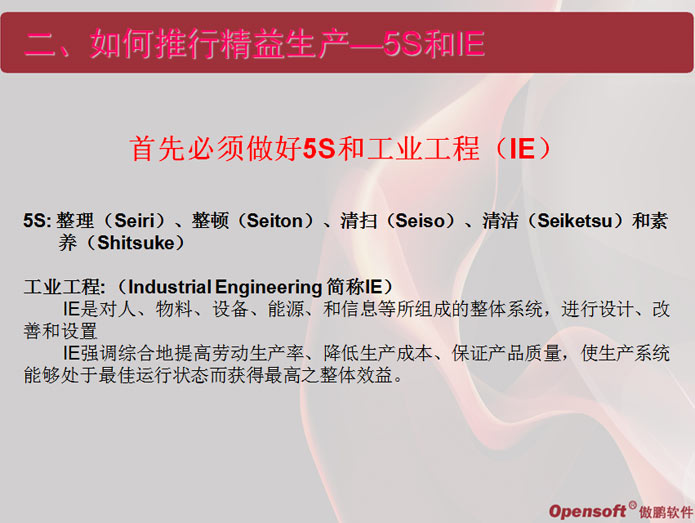 二、如何推行精益生产—5S和IE

首先必须做好5S和工业工程（IE）

5S: 整理（Seiri）、整顿（Seiton）、清扫（Seiso）、清洁（Seiketsu）和素养（Shitsuke）

工业工程:（Industrial Engineering 简称IE）
IE是对人、物料、设备、能源、和信息等所组成的整体系统，进行设计、改善和设置
IE强调综合地提高劳动生产率、降低生产成本、保证产品质量，使生产系统能够处于最佳运行状态而获得最高之整体效益。

Opensoft® 傲鹏软件